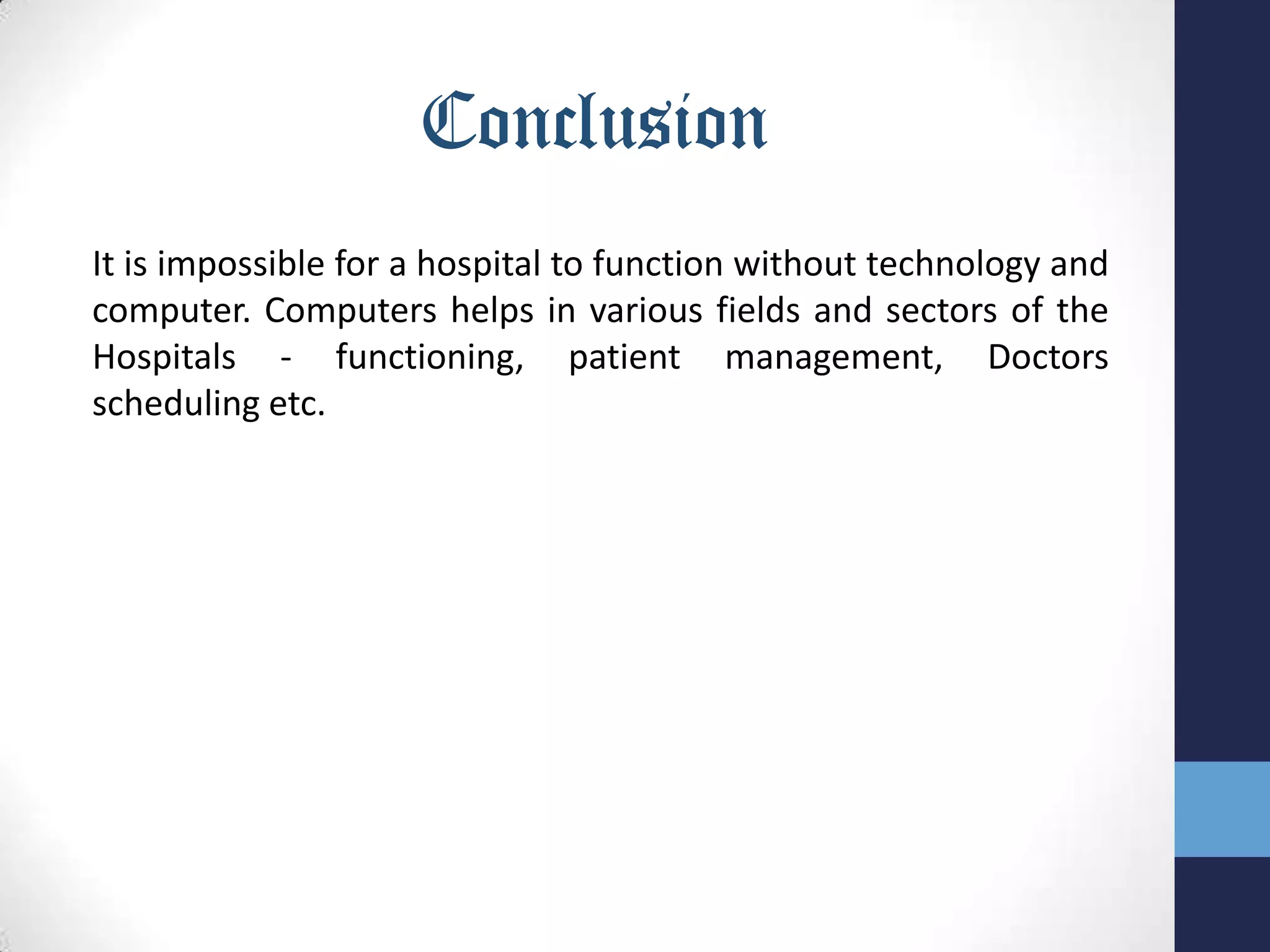 Conclusion

It is impossible for a hospital to function without technology and computer. Computers helps in various fields and sectors of the Hospitals - functioning, patient management, Doctors scheduling etc.